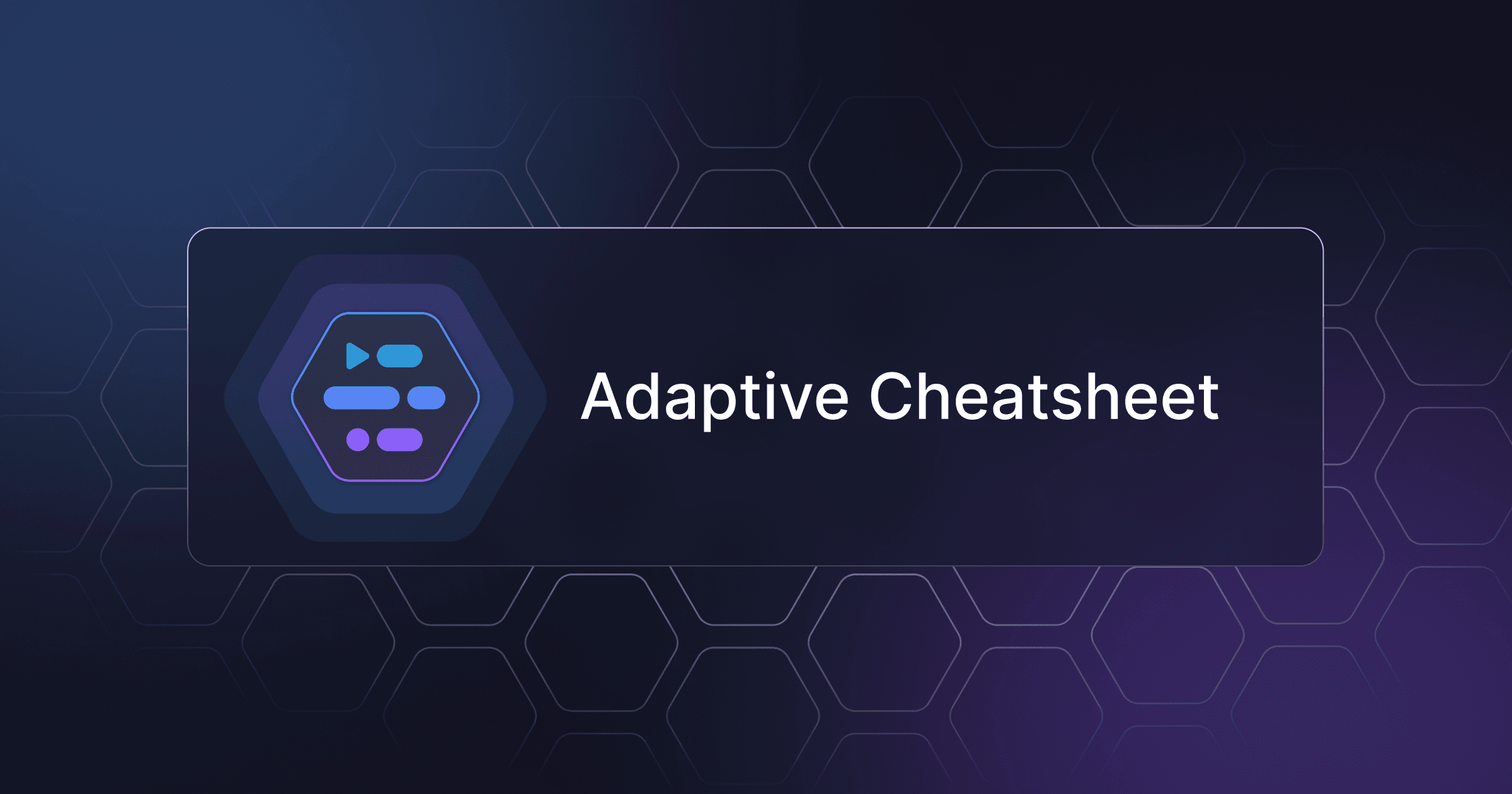 Adaptive Cheatsheet